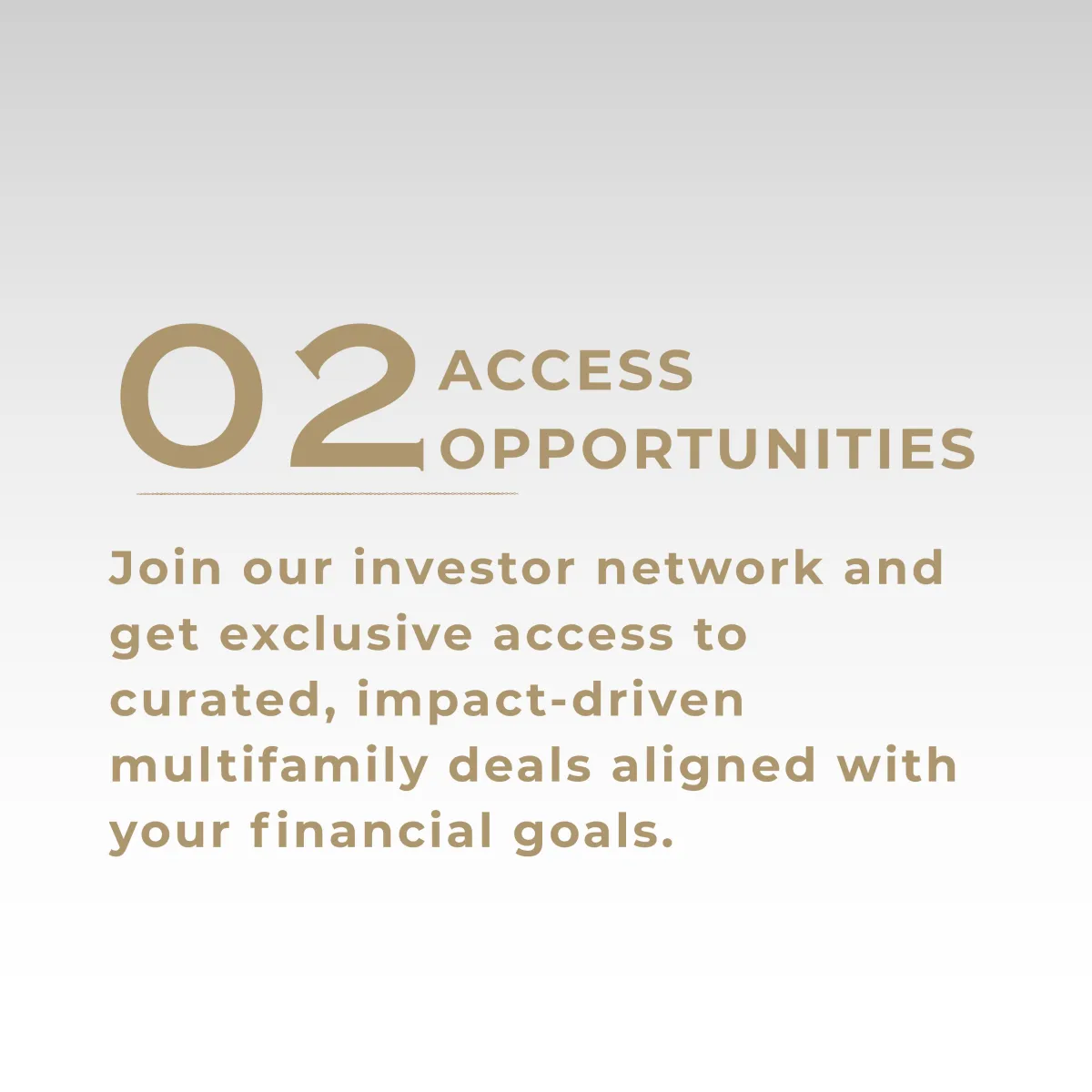 02 ACCESS OPPORTUNITIES

Join our investor network and get exclusive access to curated, impact-driven multifamily deals aligned with your financial goals.